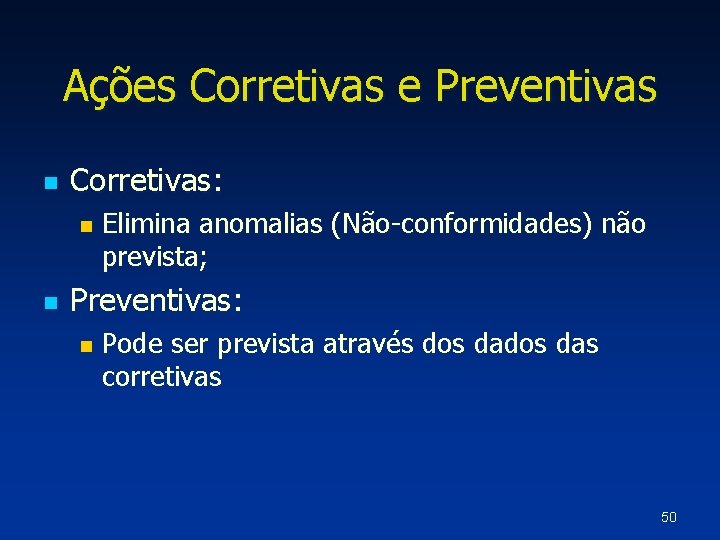 Ações Corretivas e Preventivas

Corretivas:

Elimina anomalias (Não-conformidades) não prevista;

Preventivas:

Pode ser prevista através dos dados das corretivas

50